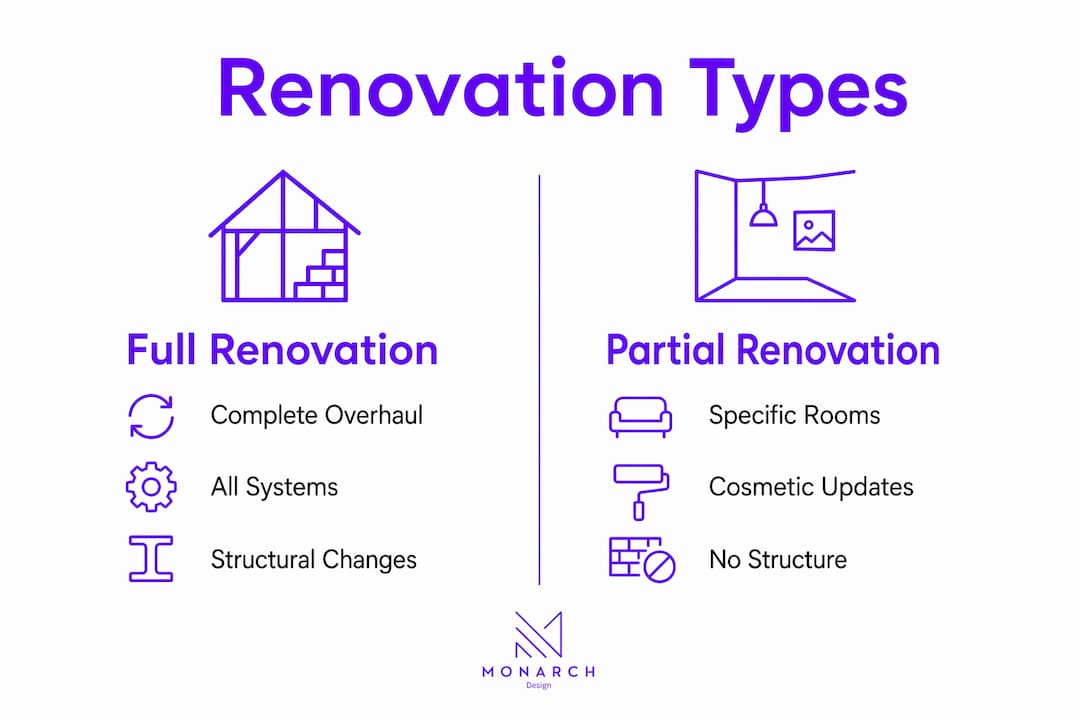 Renovation Types

Full Renovation

Complete Overhaul

All Systems

Structural Changes

Partial Renovation

Specific Rooms

Cosmetic Updates

No Structure

MONARCH
Design